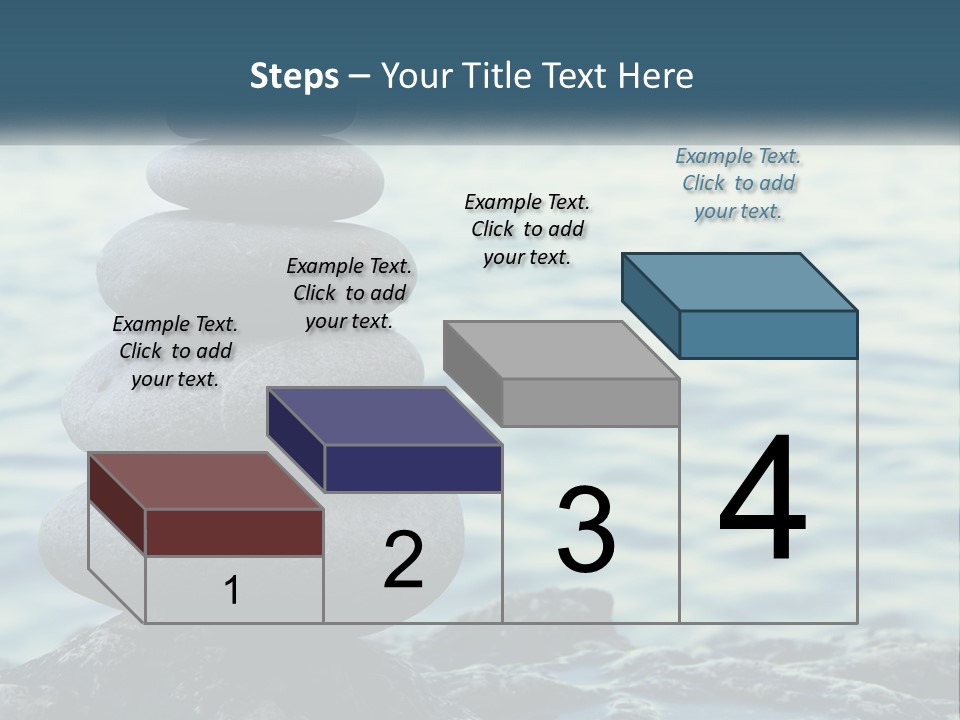 Steps – Your Title Text Here

Example Text. Click to add your text.

Example Text. Click to add your text.

Example Text. Click to add your text.

Example Text. Click to add your text.

1

2

3

4